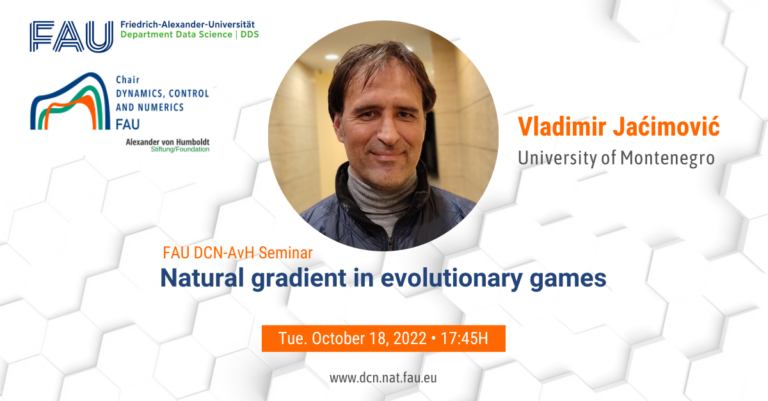 FAU Friedrich-Alexander-Universität
Department Data Science | DDS

Chair
DYNAMICS, CONTROL
AND NUMERICS
FAU
Alexander von Humboldt
Stiftung/Foundation

Vladimir Jaćimović
University of Montenegro

FAU DCN-AvH Seminar
Natural gradient in evolutionary games

Tue. October 18, 2022 • 17:45H

www.dcn.nat.fau.eu